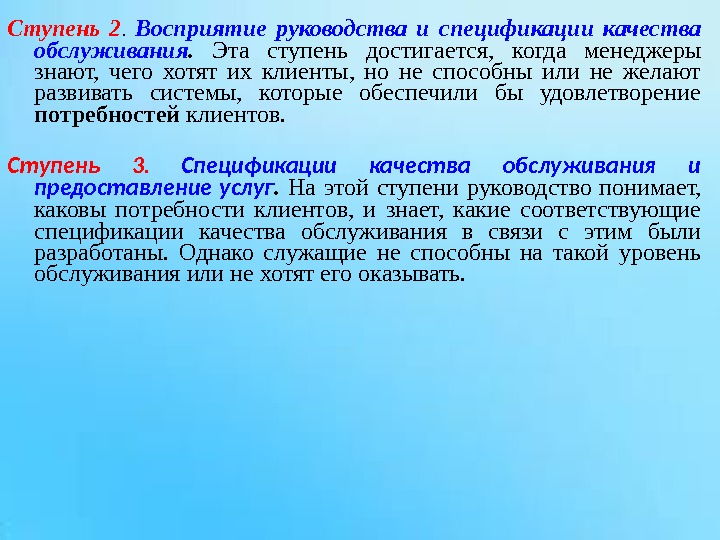 Ступень 2. Восприятие руководства и спецификации качества обслуживания. Эта ступень достигается, когда менеджеры знают, чего хотят их клиенты, но не способны или не желают развивать системы, которые обеспечили бы удовлетворение потребностей клиентов.

Ступень 3. Спецификации качества обслуживания и предоставление услуг. На этой ступени руководство понимает, каковы потребности клиентов, и знает, какие соответствующие спецификации качества обслуживания в связи с этим были разработаны. Однако служащие не способны на такой уровень обслуживания или не хотят его оказывать.